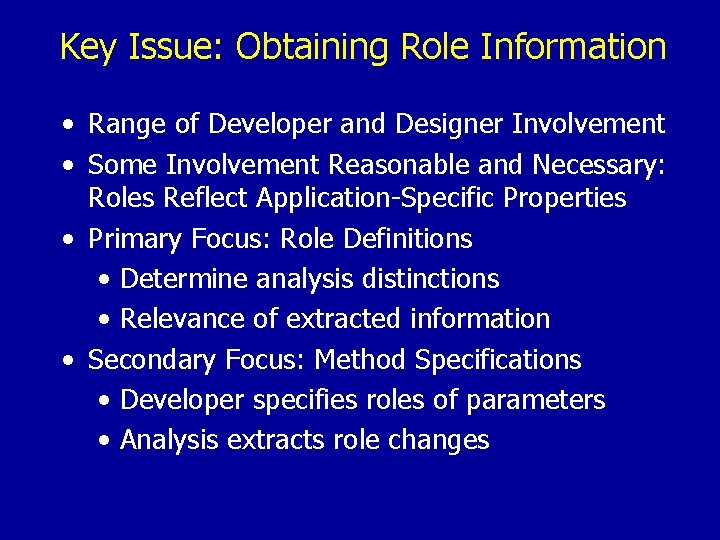 Key Issue: Obtaining Role Information

• Range of Developer and Designer Involvement
• Some Involvement Reasonable and Necessary: Roles Reflect Application-Specific Properties
• Primary Focus: Role Definitions
  • Determine analysis distinctions
  • Relevance of extracted information
• Secondary Focus: Method Specifications
  • Developer specifies roles of parameters
  • Analysis extracts role changes